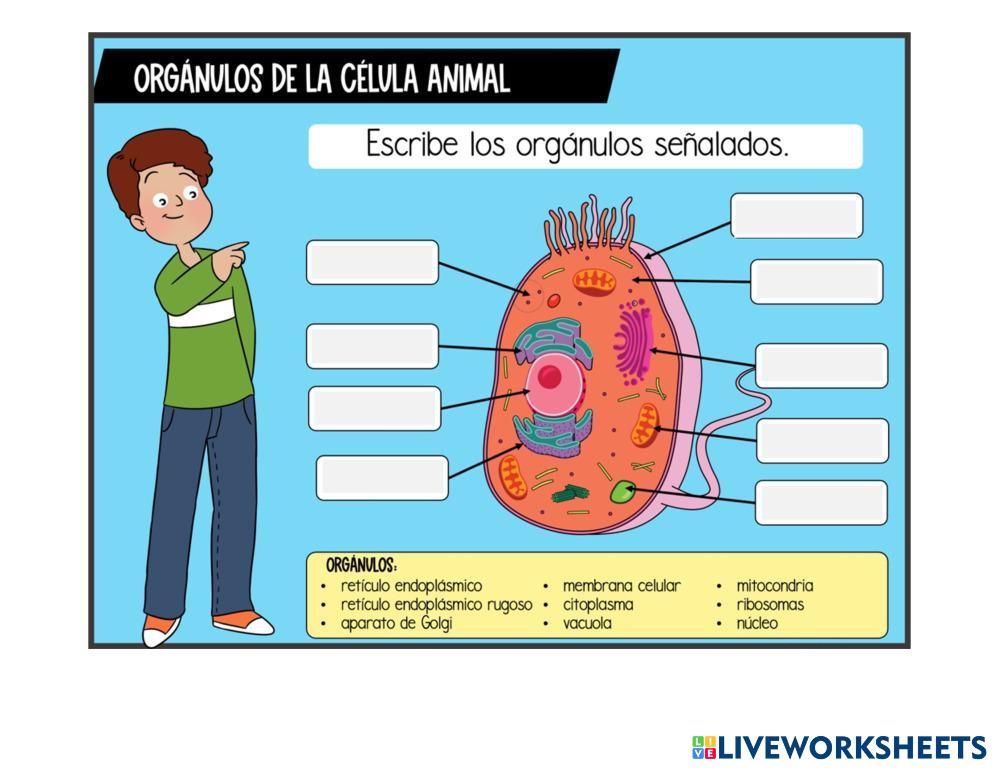 ORGÁNULOS DE LA CÉLULA ANIMAL

Escribe los orgánulos señalados.

ORGÁNULOS:
• retículo endoplásmico
• retículo endoplásmico rugoso
• aparato de Golgi
• membrana celular
• citoplasma
• vacuola
• mitocondria
• ribosomas
• núcleo

LIVEWORKSHEETS